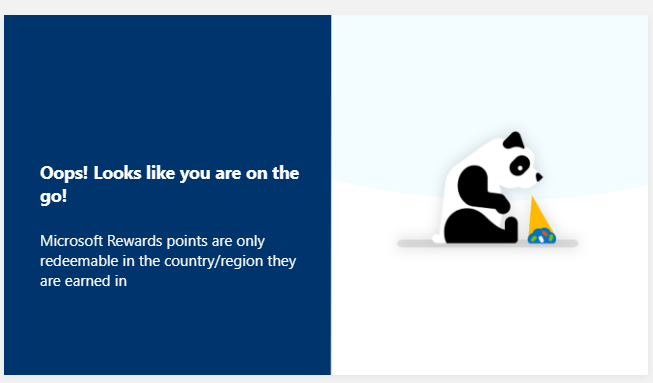 Oops! Looks like you are on the go!

Microsoft Rewards points are only redeemable in the country/region they are earned in